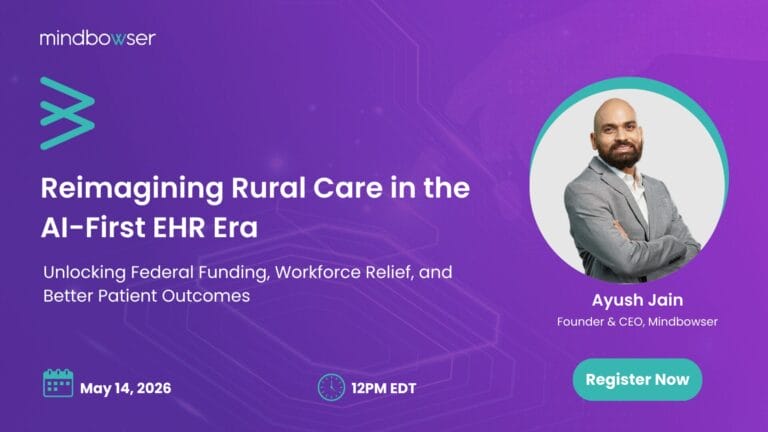 mindbowser

Reimagining Rural Care in the AI-First EHR Era

Unlocking Federal Funding, Workforce Relief, and Better Patient Outcomes

Ayush Jain
Founder & CEO, Mindbowser

May 14, 2026

12PM EDT

Register Now